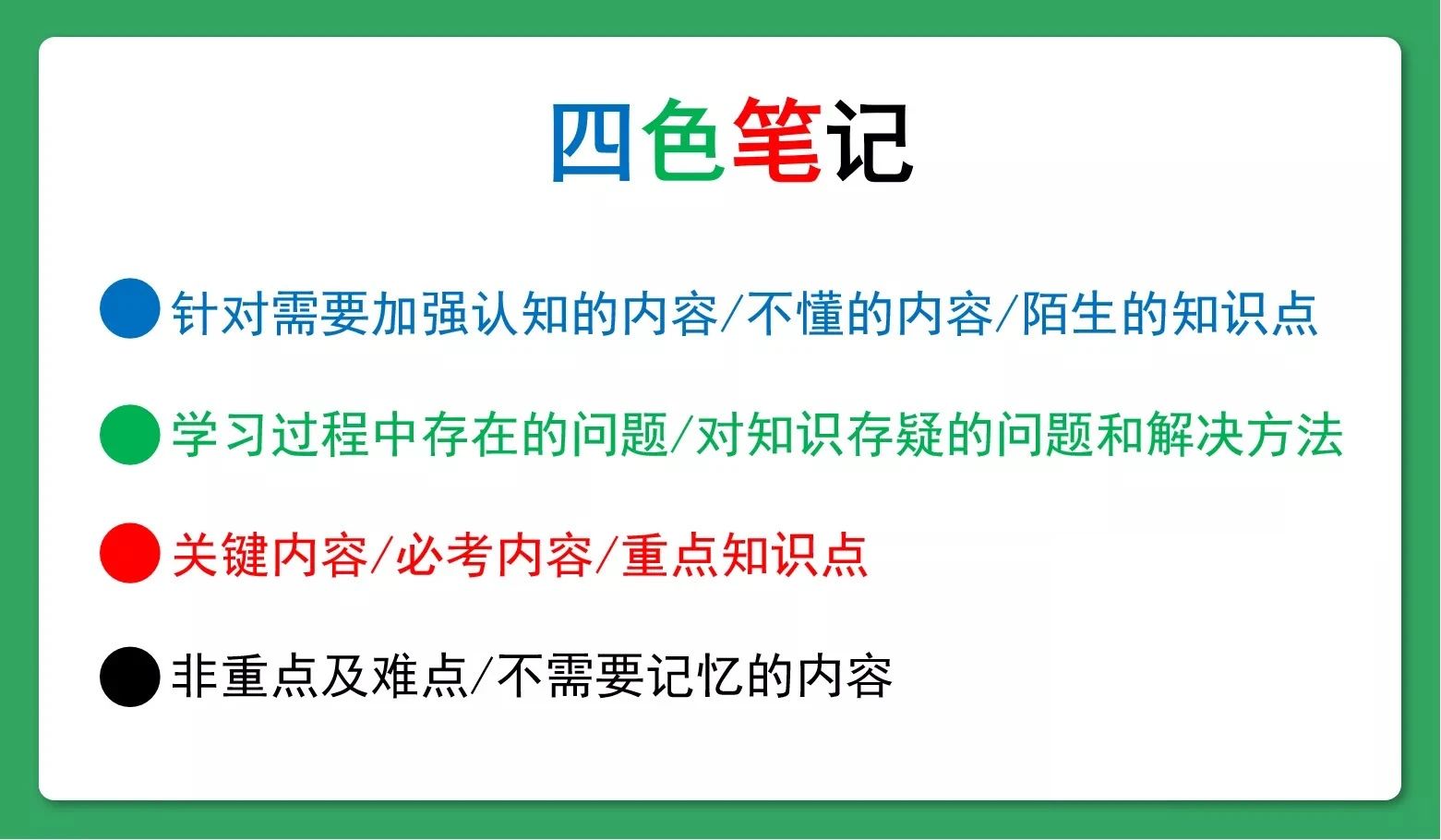 四色笔记

针对需要加强认知的内容/不懂的内容/陌生的知识点

学习过程中存在的问题/对知识存疑的问题和解决方法

关键内容/必考内容/重点知识点

非重点及难点/不需要记忆的内容